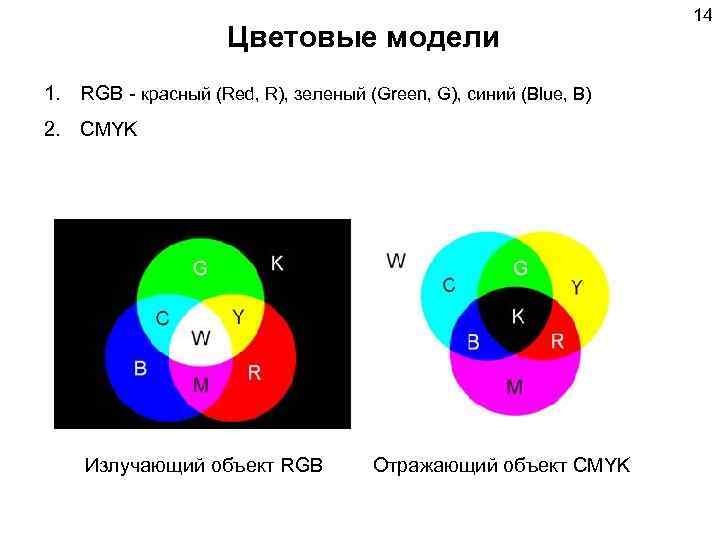 14

Цветовые модели

1. RGB - красный (Red, R), зеленый (Green, G), синий (Blue, B)

2. CMYK

G K C Y W B M R

W C G Y K B R M

Излучающий объект RGB

Отражающий объект CMYK